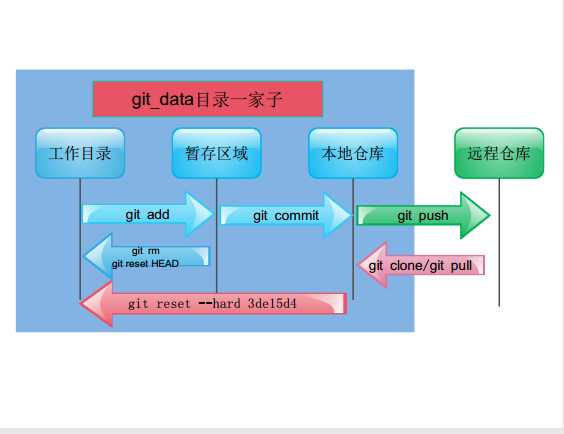 git_data目录一家子

工作目录

暂存区域

本地仓库

远程仓库

git add

git commit

git push

git rm
git reset HEAD

git clone/git pull

git reset --hard 3de15d4